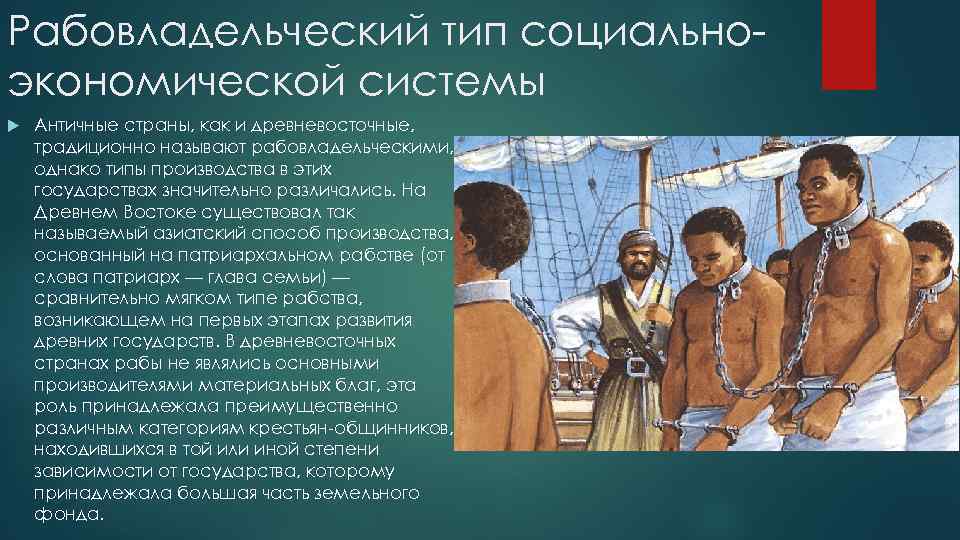 Рабовладельческий тип социально-экономической системы

Античные страны, как и древневосточные, традиционно называют рабовладельческими, однако типы производства в этих государствах значительно различались. На Древнем Востоке существовал так называемый азиатский способ производства, основанный на патриархальном рабстве (от слова патриарх — глава семьи) — сравнительно мягком типе рабства, возникающем на первых этапах развития древних государств. В древневосточных странах рабы не являлись основными производителями материальных благ, эта роль принадлежала преимущественно различным категориям крестьян-общинников, находившихся в той или иной степени зависимости от государства, которому принадлежала большая часть земельного фонда.